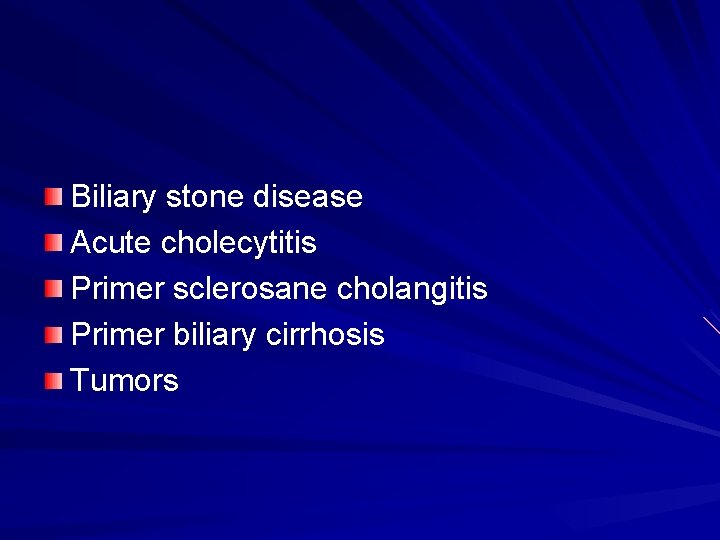 Biliary stone disease

Acute cholecytitis

Primer sclerosane cholangitis

Primer biliary cirrhosis

Tumors